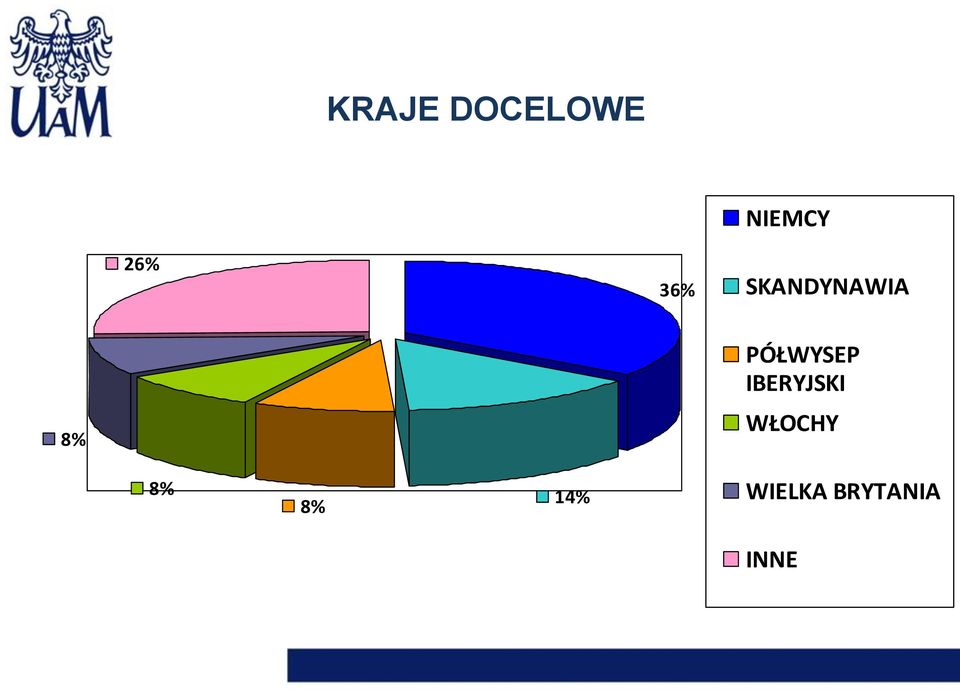 UAM

KRAJE DOCELOWE

26%
36%
8%
8%
8%
14%

NIEMCY
SKANDYNAWIA
PÓŁWYSEP IBERYJSKI
WŁOCHY
WIELKA BRYTANIA
INNE